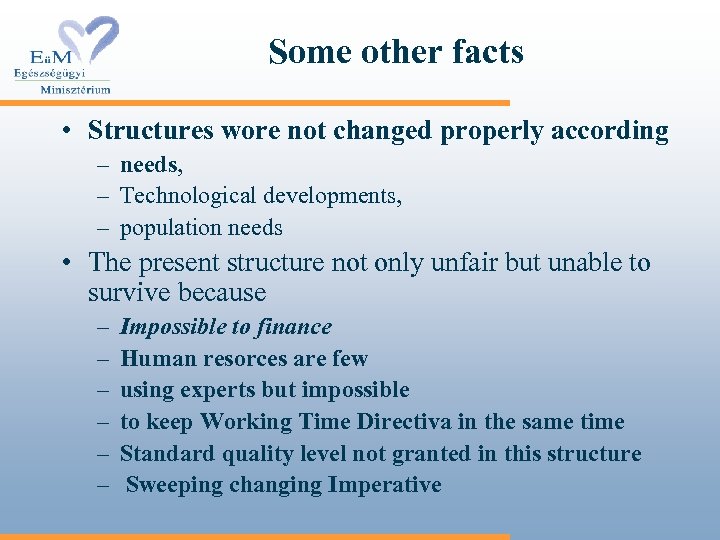 EüM
Egészségügyi
Minisztérium

Some other facts

• Structures wore not changed properly according
– needs,
– Technological developments,
– population needs
• The present structure not only unfair but unable to survive because
– Impossible to finance
– Human resorces are few
– using experts but impossible
– to keep Working Time Directiva in the same time
– Standard quality level not granted in this structure
– Sweeping changing Imperative